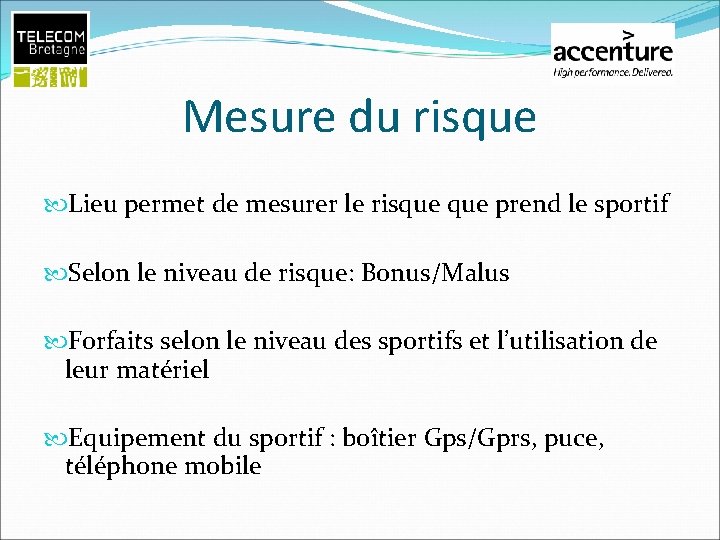 TELECOM Bretagne

accenture
High performance. Delivered.

Mesure du risque

Lieu permet de mesurer le risque que prend le sportif

Selon le niveau de risque: Bonus/Malus

Forfaits selon le niveau des sportifs et l'utilisation de leur matériel

Equipement du sportif : boîtier Gps/Gprs, puce, téléphone mobile